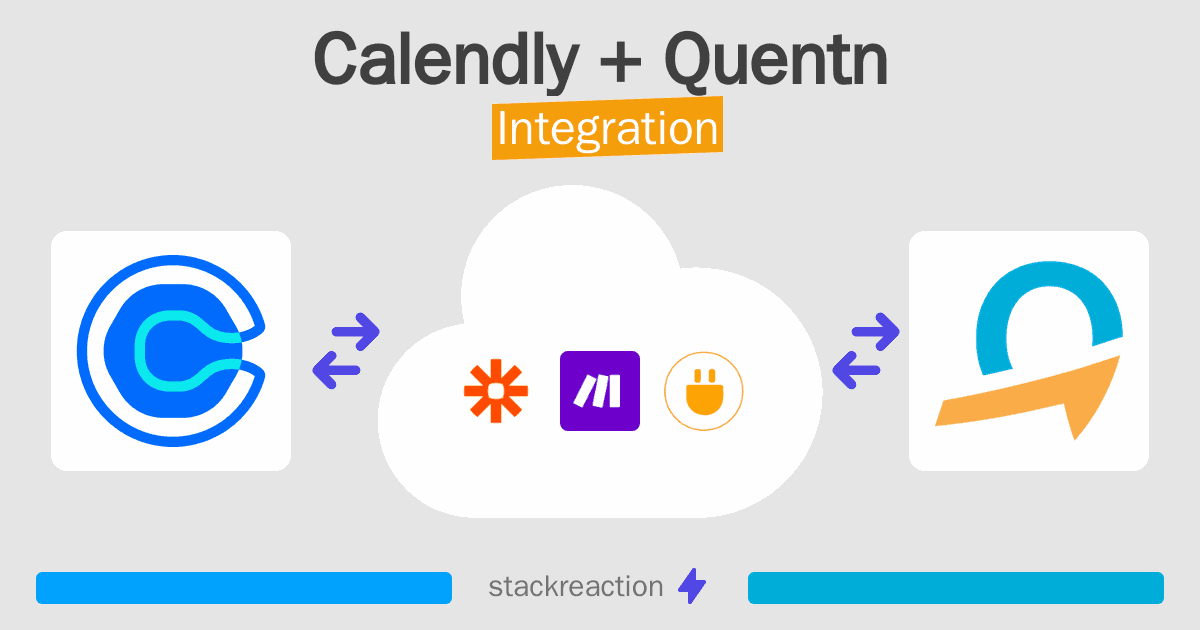 Calendly + Quentn
Integration

stackreaction